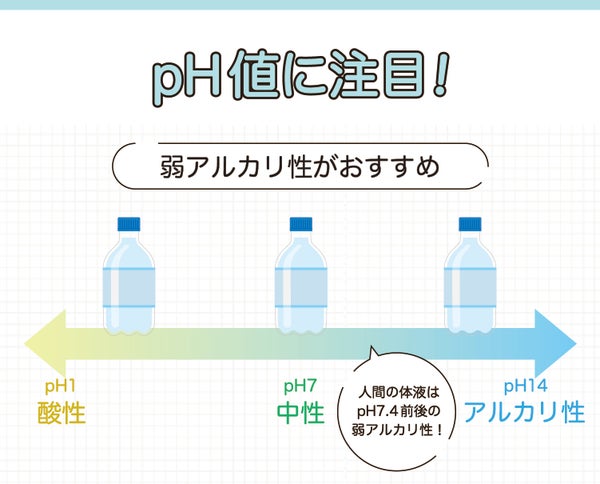 pH値に注目！

弱アルカリ性がおすすめ

pH1
酸性

pH7
中性

人間の体液は
pH7.4前後の
弱アルカリ性！

pH14
アルカリ性